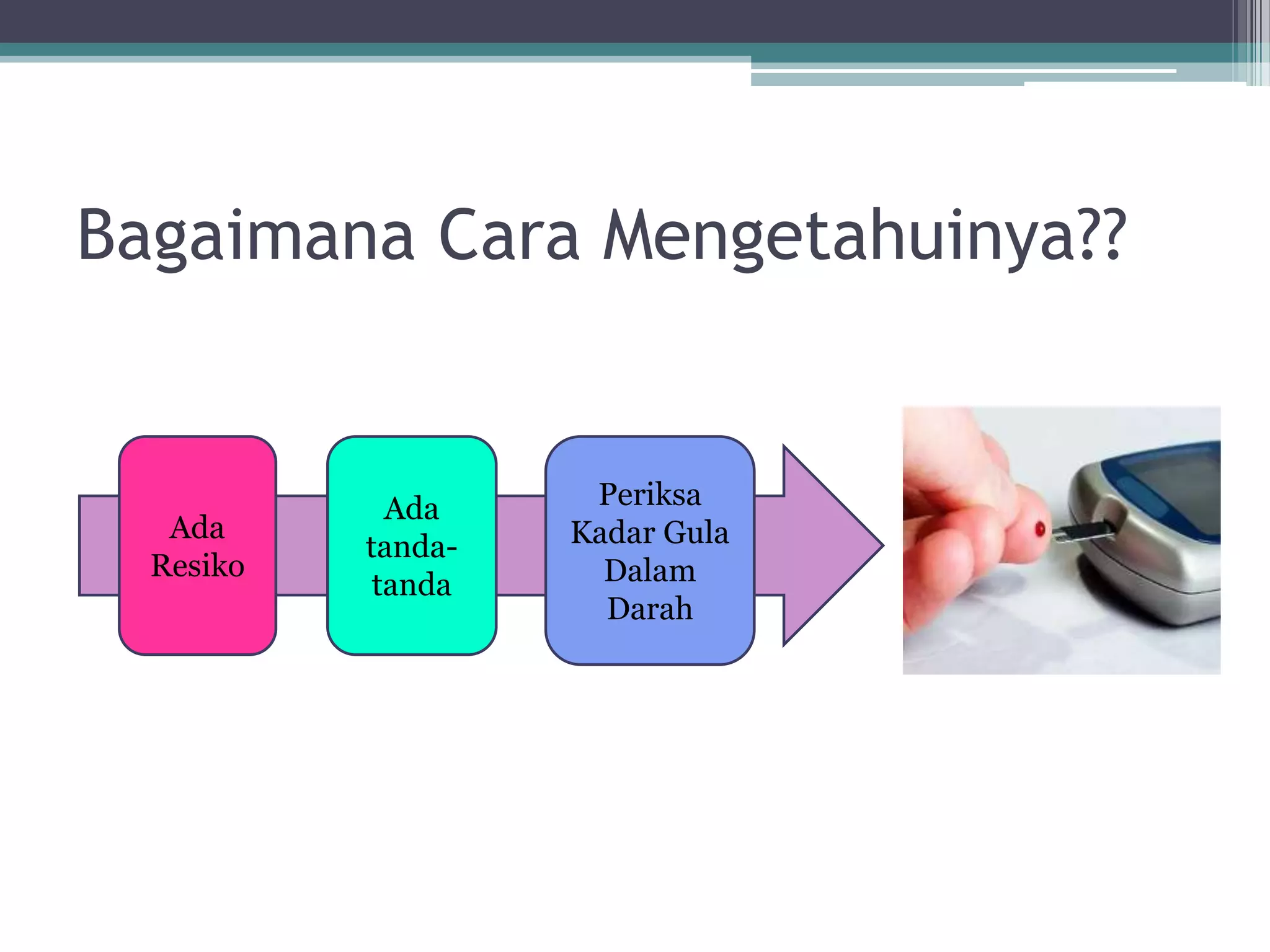 Bagaimana Cara Mengetahuinya??

Ada Resiko

Ada tanda-tanda

Periksa Kadar Gula Dalam Darah